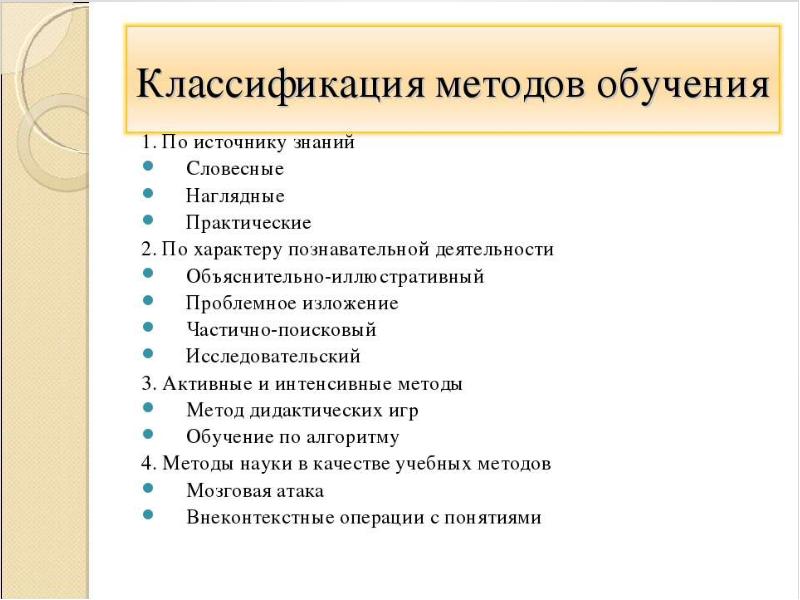 Классификация методов обучения

1. По источнику знаний
- Словесные
- Наглядные
- Практические

2. По характеру познавательной деятельности
- Объяснительно-иллюстративный
- Проблемное изложение
- Частично-поисковый
- Исследовательский

3. Активные и интенсивные методы
- Метод дидактических игр
- Обучение по алгоритму

4. Методы науки в качестве учебных методов
- Мозговая атака
- Внеконтекстные операции с понятиями